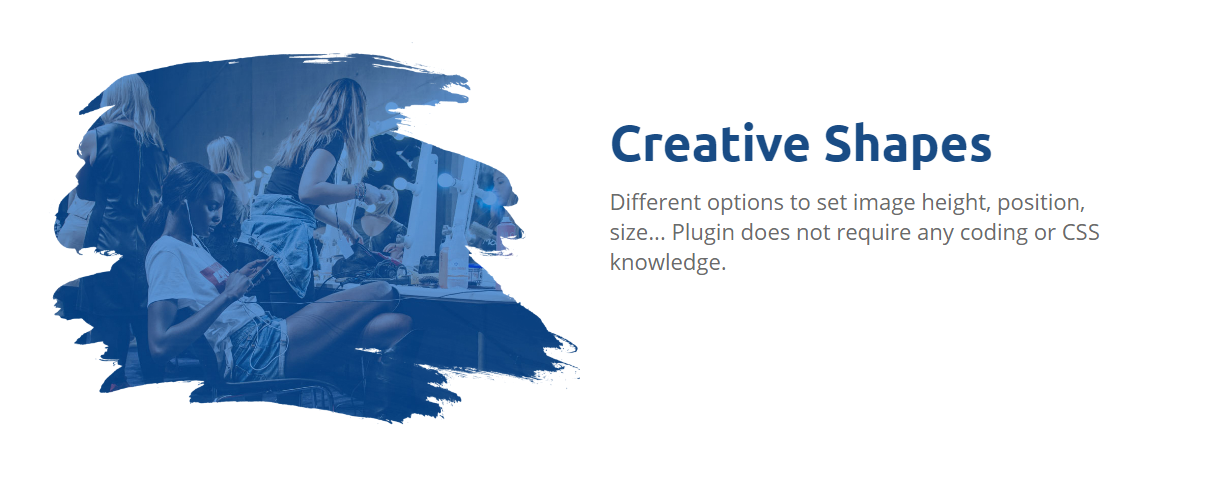 Creative Shapes

Different options to set image height, position, size... Plugin does not require any coding or CSS knowledge.